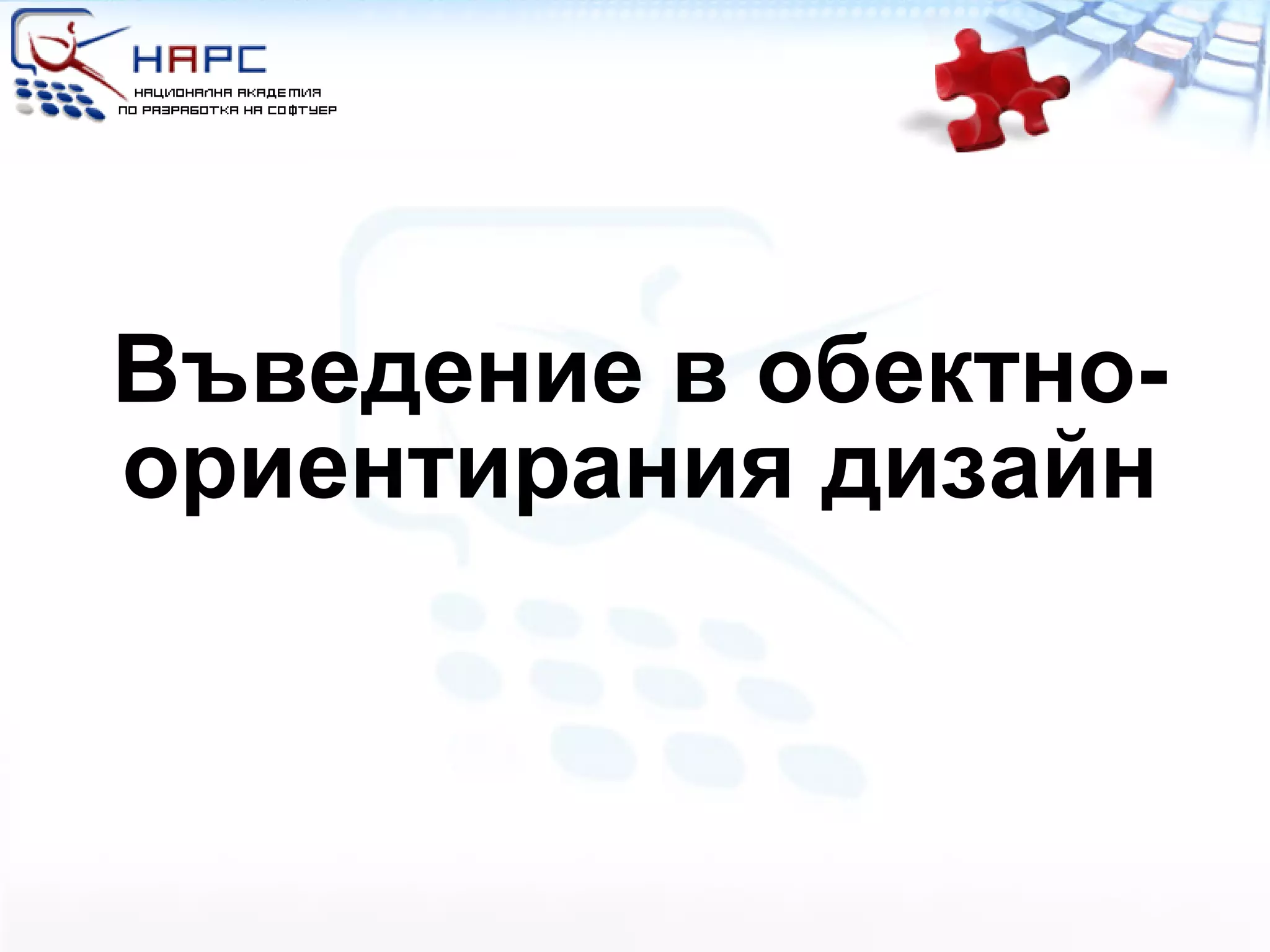 НАРС
НАЦИОНАЛНА АКАДЕМИЯ ПО РАЗРАБОТКА НА СОФТУЕР

Въведение в обектно-ориентирания дизайн